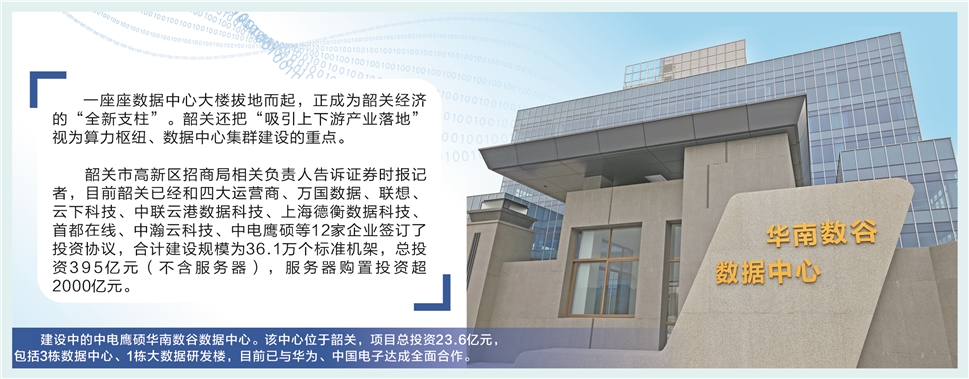 一座座数据中心大楼拔地而起，正成为韶关经济的“全新支柱”。韶关还把“吸引上下游产业落地”视为算力枢纽、数据中心集群建设的重点。

韶关市高新区招商局相关负责人告诉证券时报记者，目前韶关已经和四大运营商、万国数据、联想、云下科技、中联云港数据科技、上海德衡数据科技、首都在线、中瀚云科技、中电鹰硕等12家企业签订了投资协议，合计建设规模为36.1万个标准机架，总投资395亿元（不含服务器），服务器购置投资超2000亿元。

华南数谷
数据中心

建设中的中电鹰硕华南数谷数据中心。该中心位于韶关，项目总投资23.6亿元，包括3栋数据中心、1栋大数据研发楼，目前已与华为、中国电子达成全面合作。